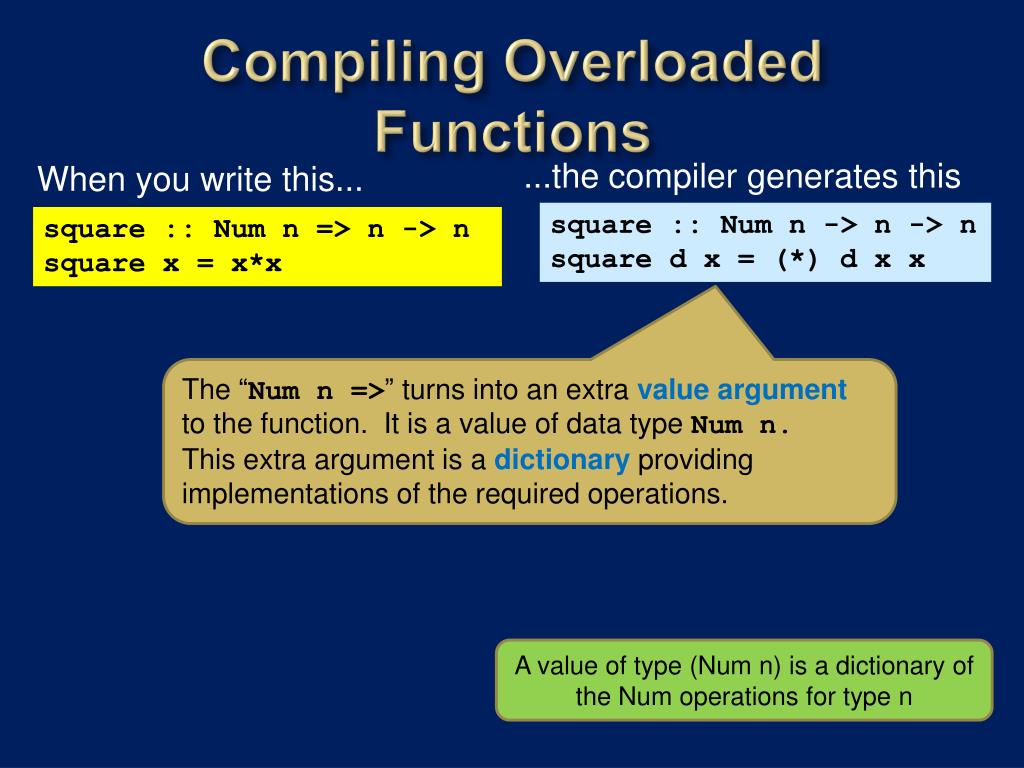 Compiling Overloaded Functions

When you write this...

square :: Num n => n -> n
square x = x*x

...the compiler generates this

square :: Num n -> n -> n
square d x = (*) d x x

The “Num n =>” turns into an extra value argument to the function. It is a value of data type Num n. This extra argument is a dictionary providing implementations of the required operations.

A value of type (Num n) is a dictionary of the Num operations for type n